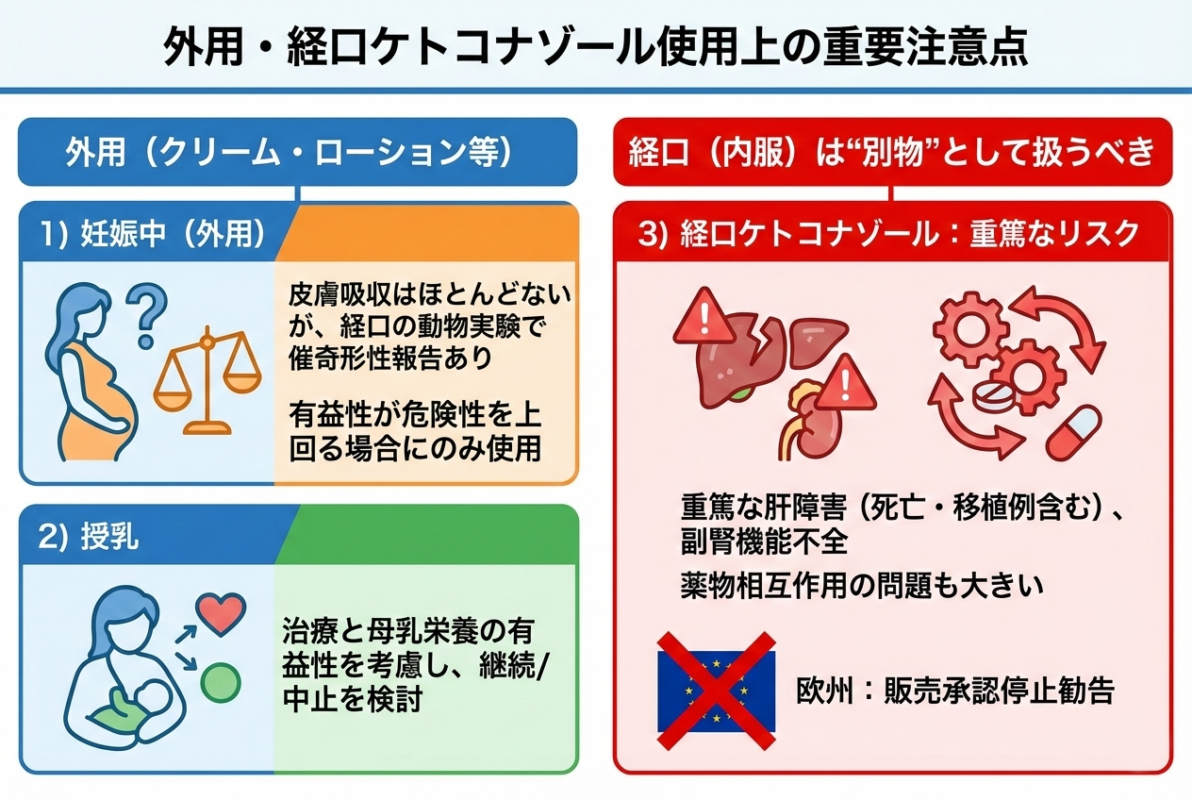 外用・経口ケトコナゾール使用上の重要注意点

外用（クリーム・ローション等）

1) 妊娠中（外用）

皮膚吸収はほとんどないが、経口の動物実験で催奇形性報告あり

有益性が危険性を上回る場合にのみ使用

2) 授乳

治療と母乳栄養の有益性を考慮し、継続/中止を検討

経口（内服）は“別物”として扱うべき

3) 経口ケトコナゾール：重篤なリスク

重篤な肝障害（死亡・移植例含む）、副腎機能不全

薬物相互作用の問題も大きい

欧州：販売承認停止勧告